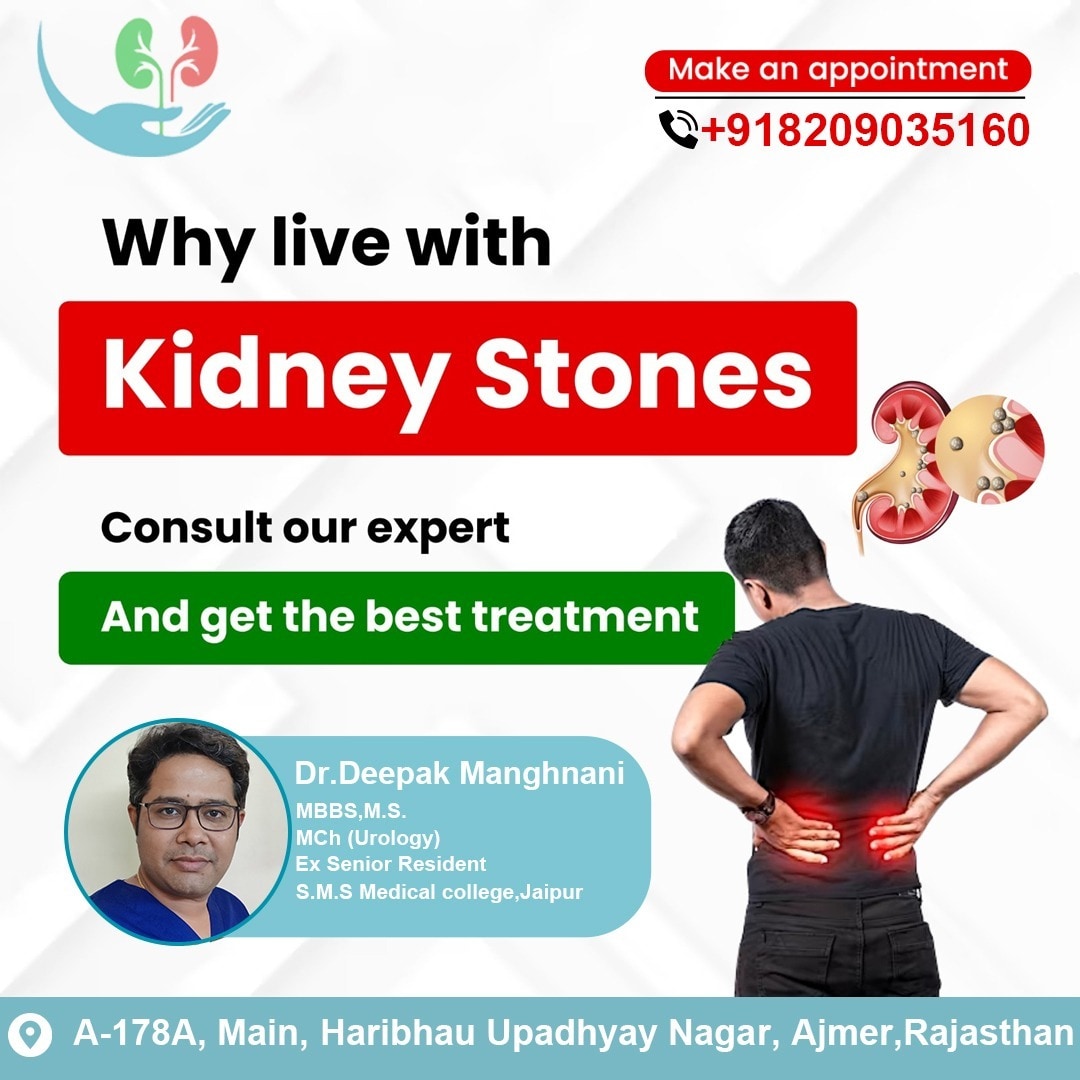 Make an appointment
+918209035160

Why live with
Kidney Stones

Consult our expert
And get the best treatment

Dr.Deepak Manghnani
MBBS,M.S.
MCh (Urology)
Ex Senior Resident
S.M.S Medical college,Jaipur

A-178A, Main, Haribhau Upadhyay Nagar, Ajmer,Rajasthan